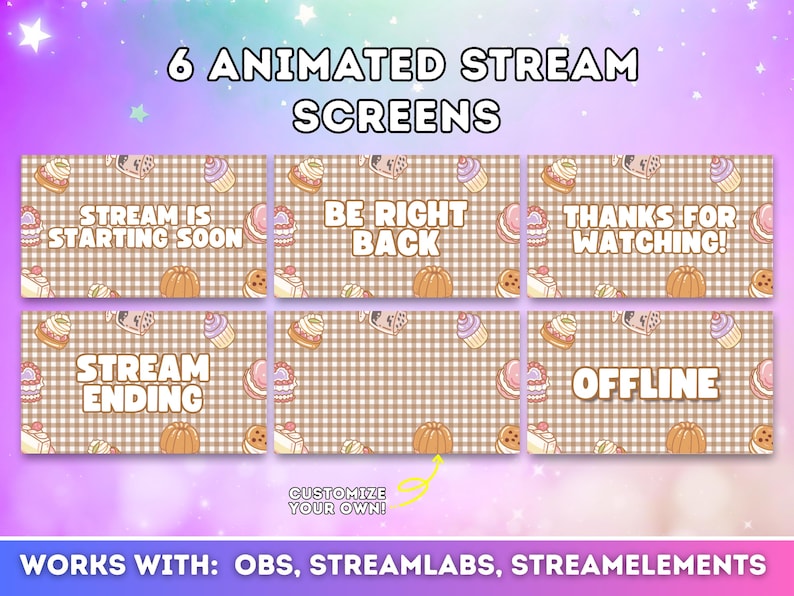 6 ANIMATED STREAM SCREENS

STREAM IS STARTING SOON

BE RIGHT BACK

THANKS FOR WATCHING!

STREAM ENDING

OFFLINE

CUSTOMIZE YOUR OWN!

WORKS WITH: OBS, STREAMLABS, STREAMELEMENTS